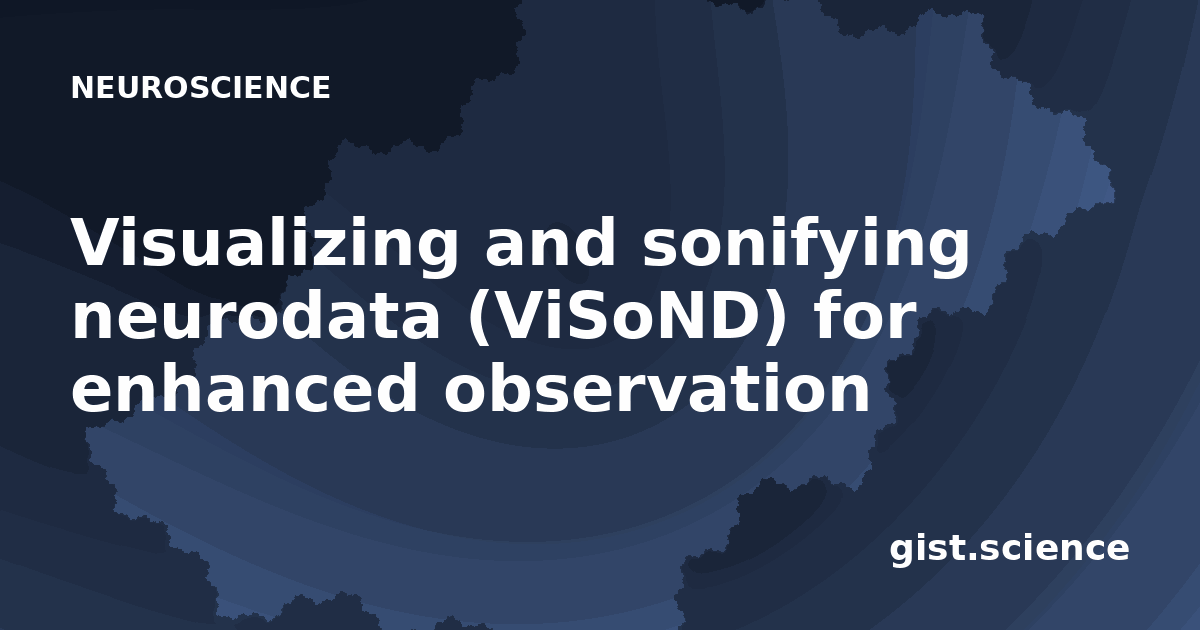 NEUROSCIENCE

Visualizing and sonifying neurodata (ViSoND) for enhanced observation

gist.science